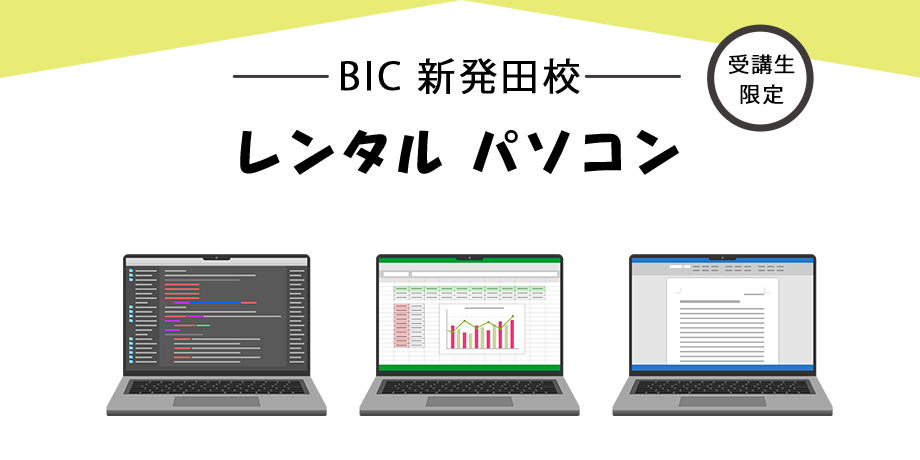 BIC 新発田校

受講生限定

レンタル パソコン